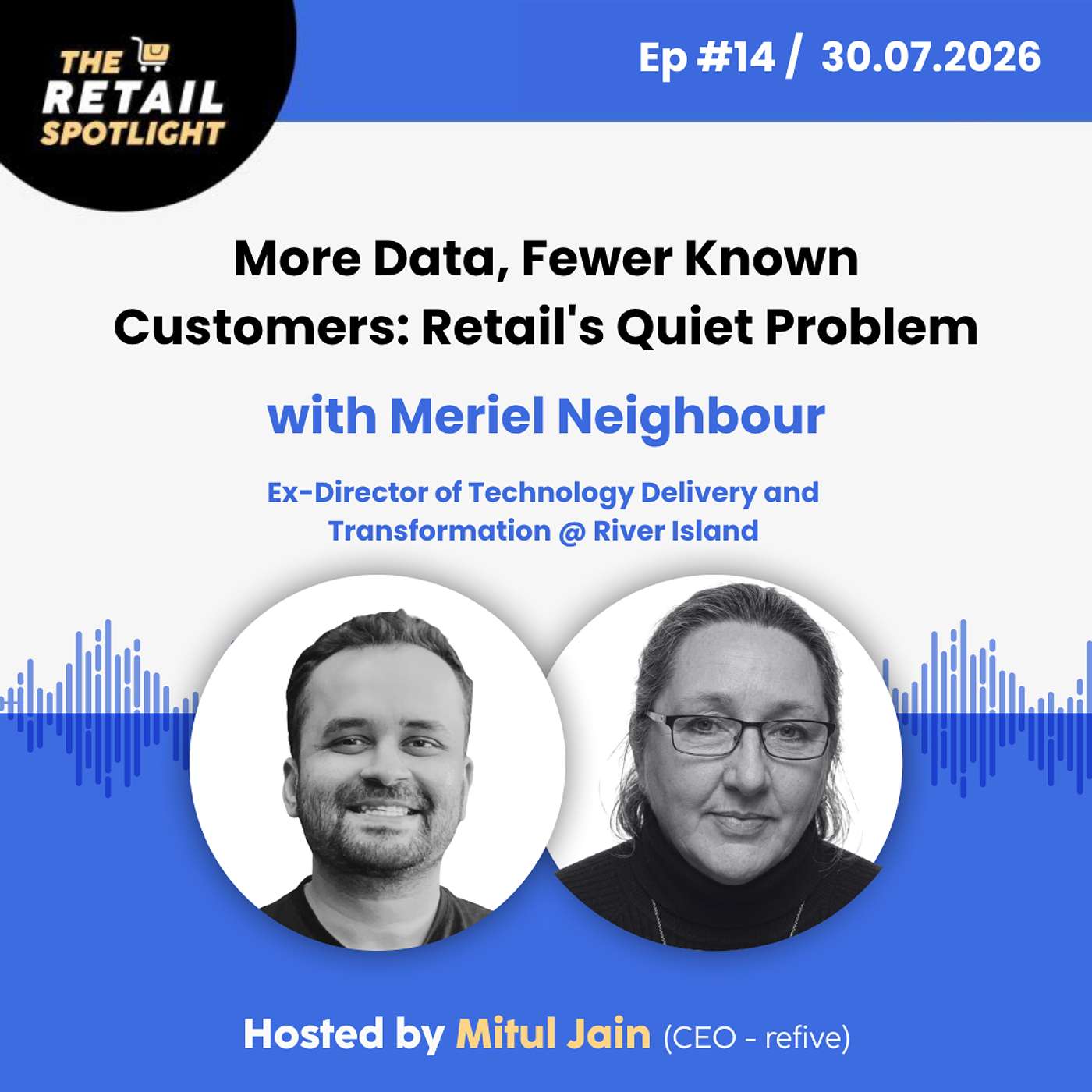 THE RETAIL SPOTLIGHT

Ep #14 / 30.07.2026

More Data, Fewer Known Customers: Retail's Quiet Problem

with Meriel Neighbour

Ex-Director of Technology Delivery and Transformation @ River Island

Hosted by Mitul Jain (CEO - refive)